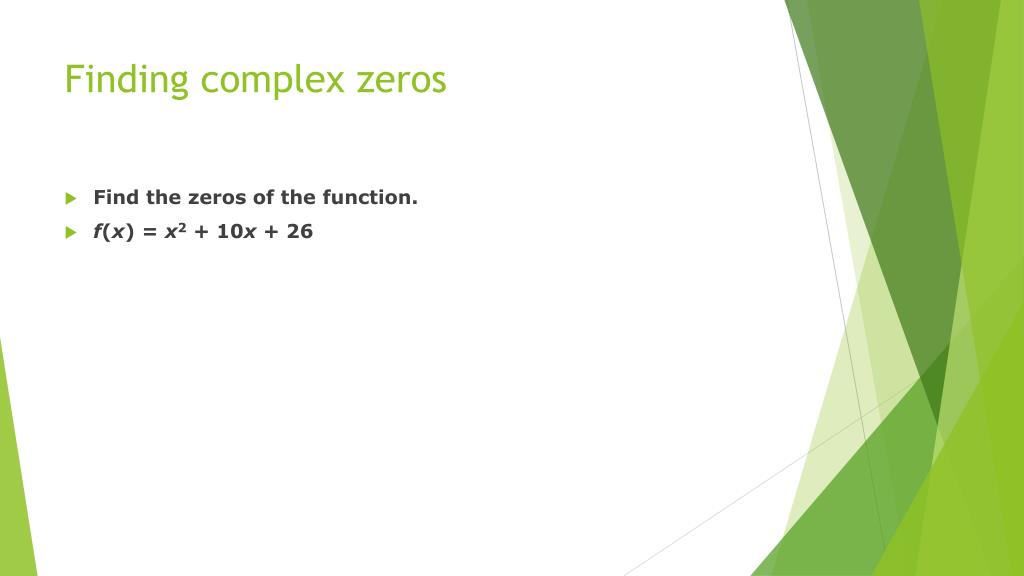 Finding complex zeros

Find the zeros of the function.

$f(x) = x^2 + 10x + 26$